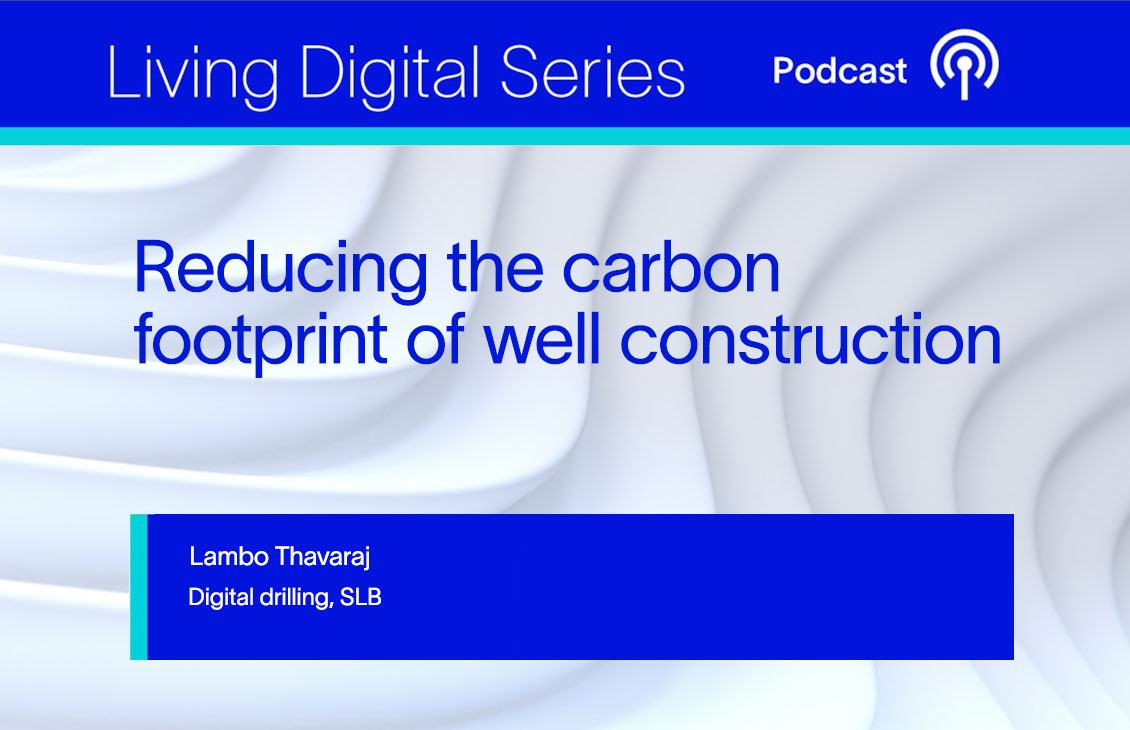 Living Digital Series

Podcast

Reducing the carbon footprint of well construction

Lambo Thavaraj

Digital drilling, SLB